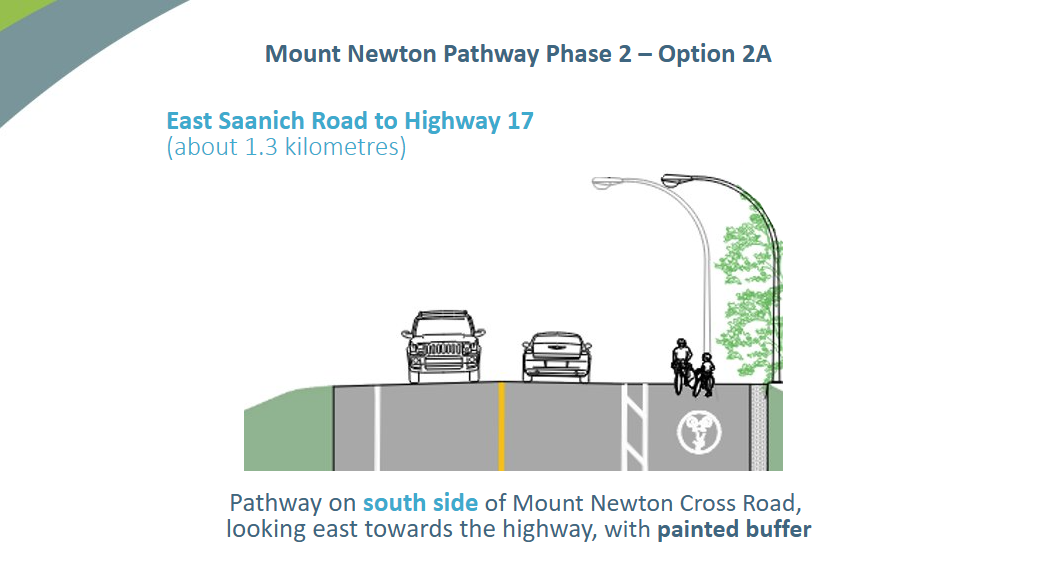 Mount Newton Pathway Phase 2 – Option 2A

East Saanich Road to Highway 17
(about 1.3 kilometres)

Pathway on south side of Mount Newton Cross Road, looking east towards the highway, with painted buffer